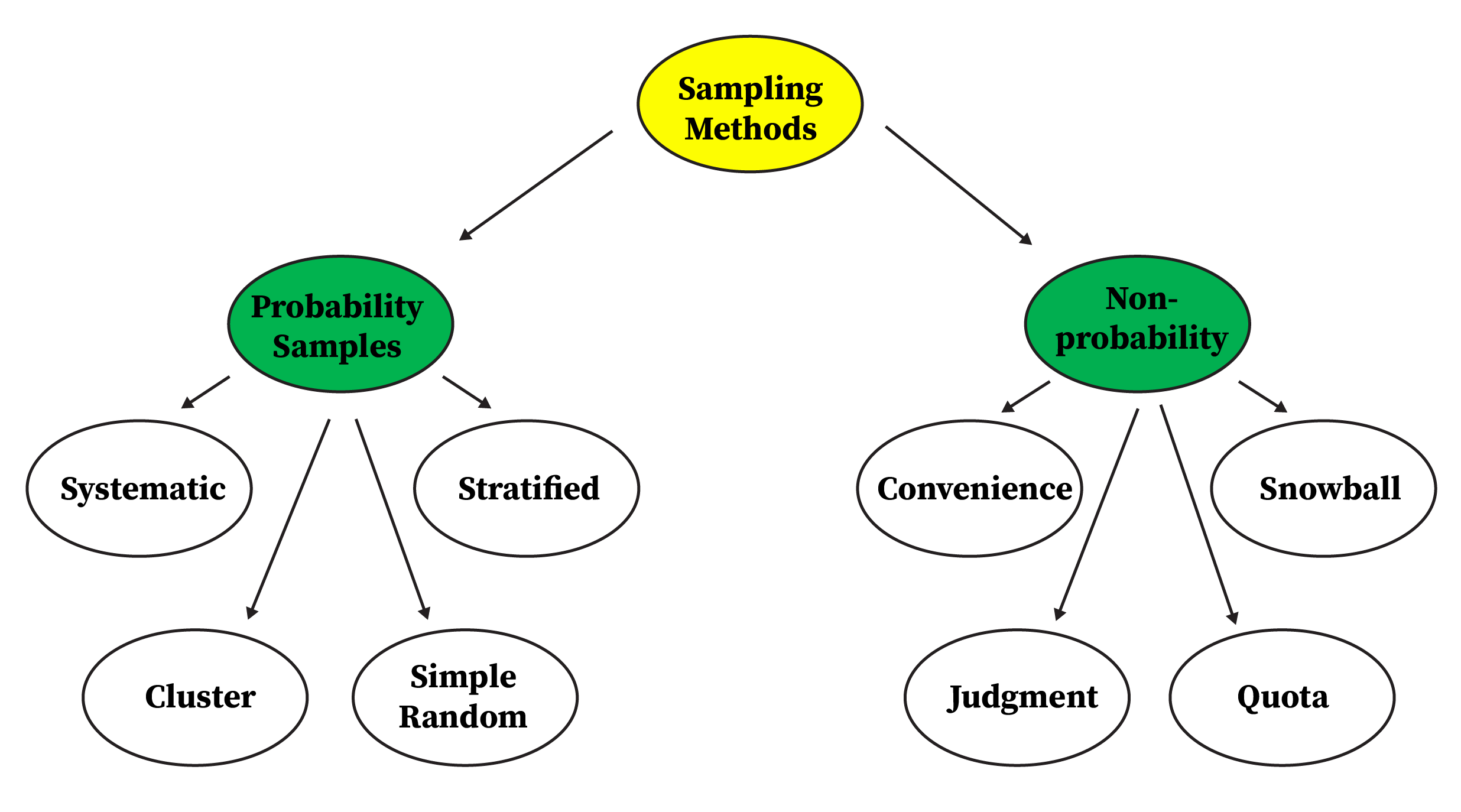 Sampling Methods

Probability Samples

Non-probability

Systematic

Stratified

Cluster

Simple Random

Convenience

Snowball

Judgment

Quota